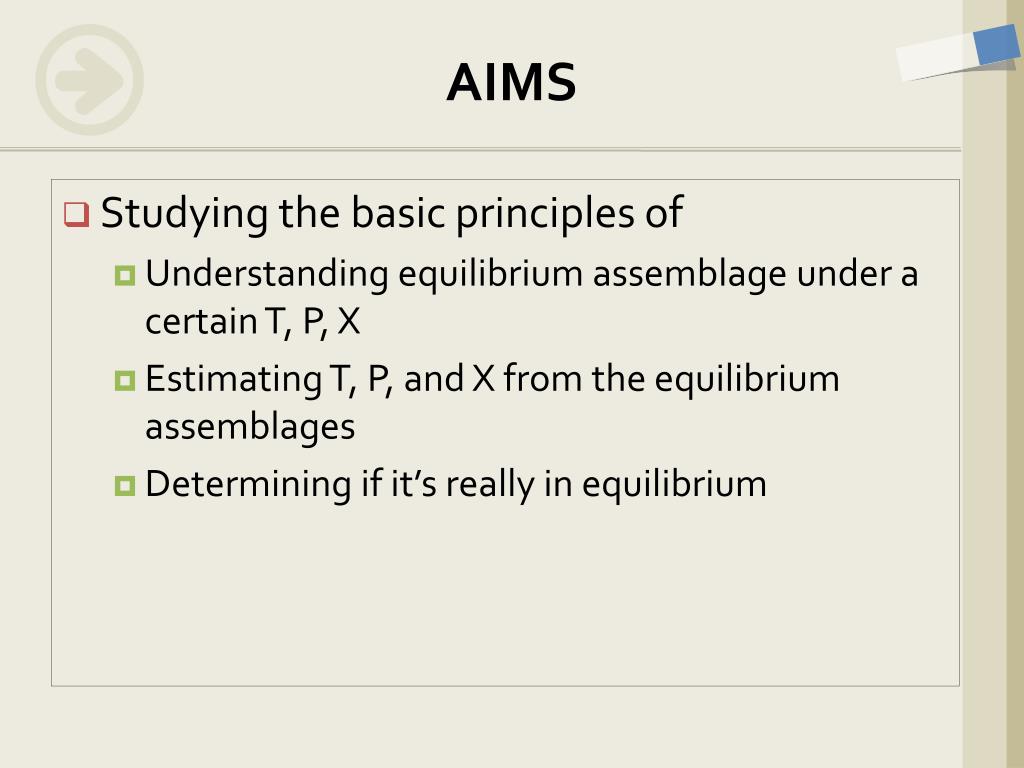 AIMS

Studying the basic principles of

Understanding equilibrium assemblage under a certain T, P, X

Estimating T, P, and X from the equilibrium assemblages

Determining if it’s really in equilibrium